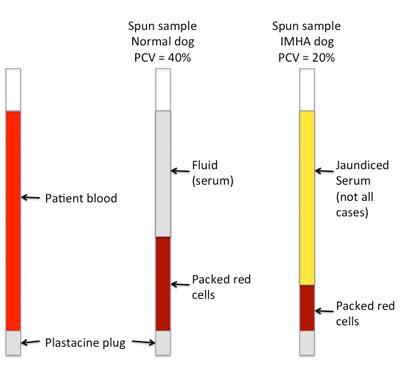 Spun sample
Normal dog
PCV = 40%

Spun sample
IMHA dog
PCV = 20%

Patient blood

Plastacine plug

Fluid (serum)

Packed red cells

Jaundiced Serum (not all cases)

Packed red cells